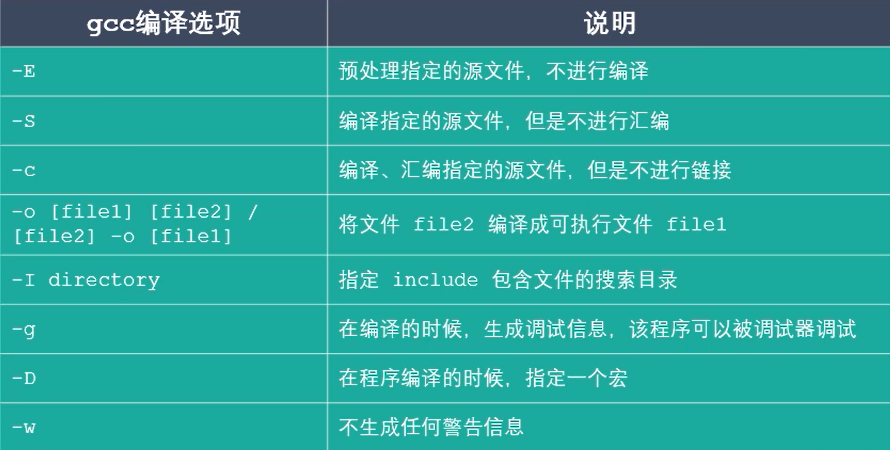 | gcc编译选项 | 说明 |
|---|---|
| -E | 预处理指定的源文件，不进行编译 |
| -S | 编译指定的源文件，但是不进行汇编 |
| -c | 编译、汇编指定的源文件，但是不进行链接 |
| -o [file1] [file2] / [file2] -o [file1] | 将文件 file2 编译成可执行文件 file1 |
| -I directory | 指定 include 包含文件的搜索目录 |
| -g | 在编译的时候，生成调试信息，该程序可以被调试器调试 |
| -D | 在程序编译的时候，指定一个宏 |
| -w | 不生成任何警告信息 |